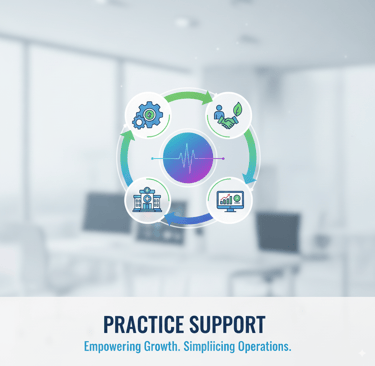 PRACTICE SUPPORT

Empowering Growth. Simpliicing Operations.